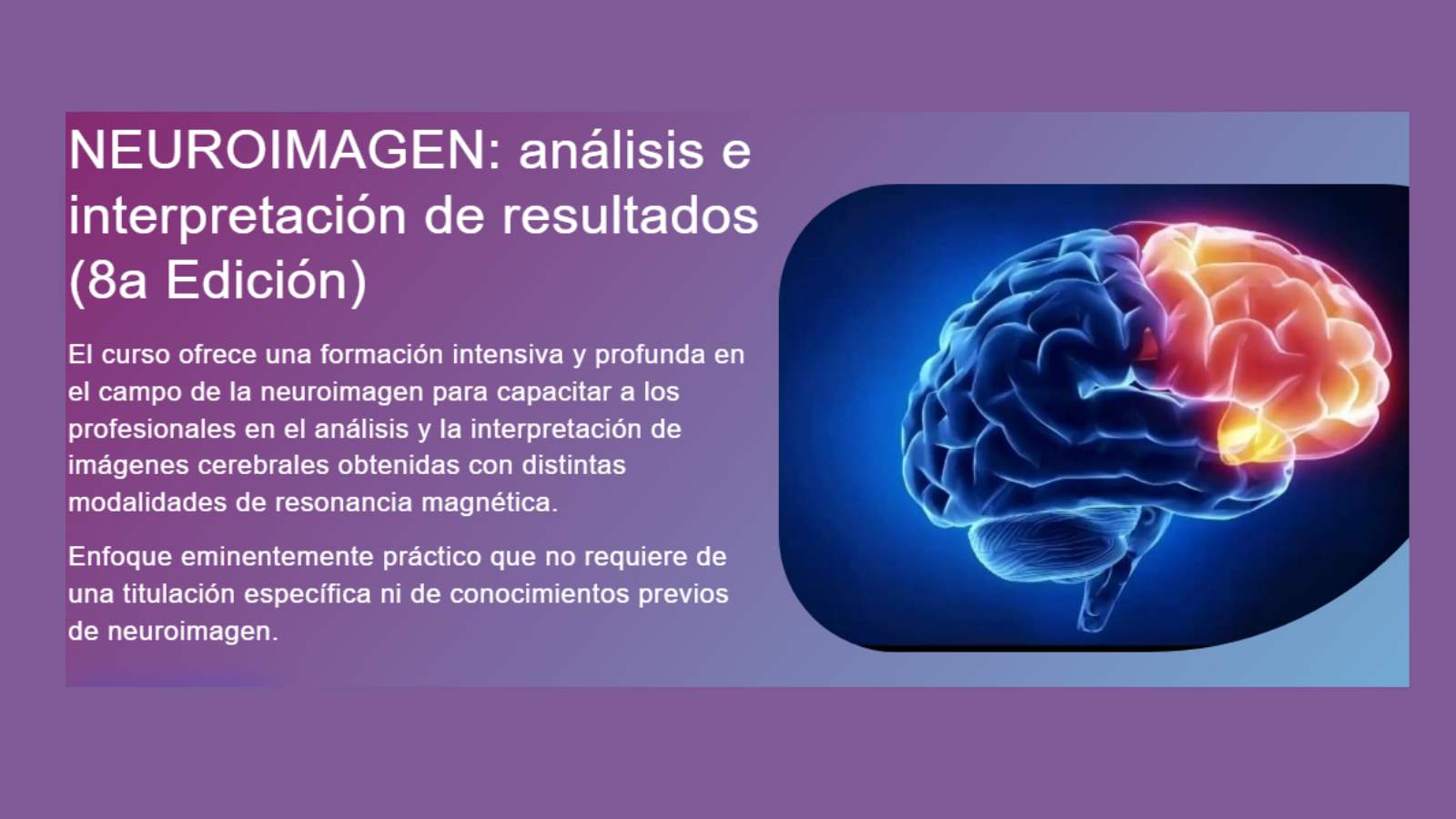 NEUROIMAGEN: análisis e interpretación de resultados (8a Edición)

El curso ofrece una formación intensiva y profunda en el campo de la neuroimagen para capacitar a los profesionales en el análisis y la interpretación de imágenes cerebrales obtenidas con distintas modalidades de resonancia magnética.

Enfoque eminentemente práctico que no requiere de una titulación específica ni de conocimientos previos de neuroimagen.